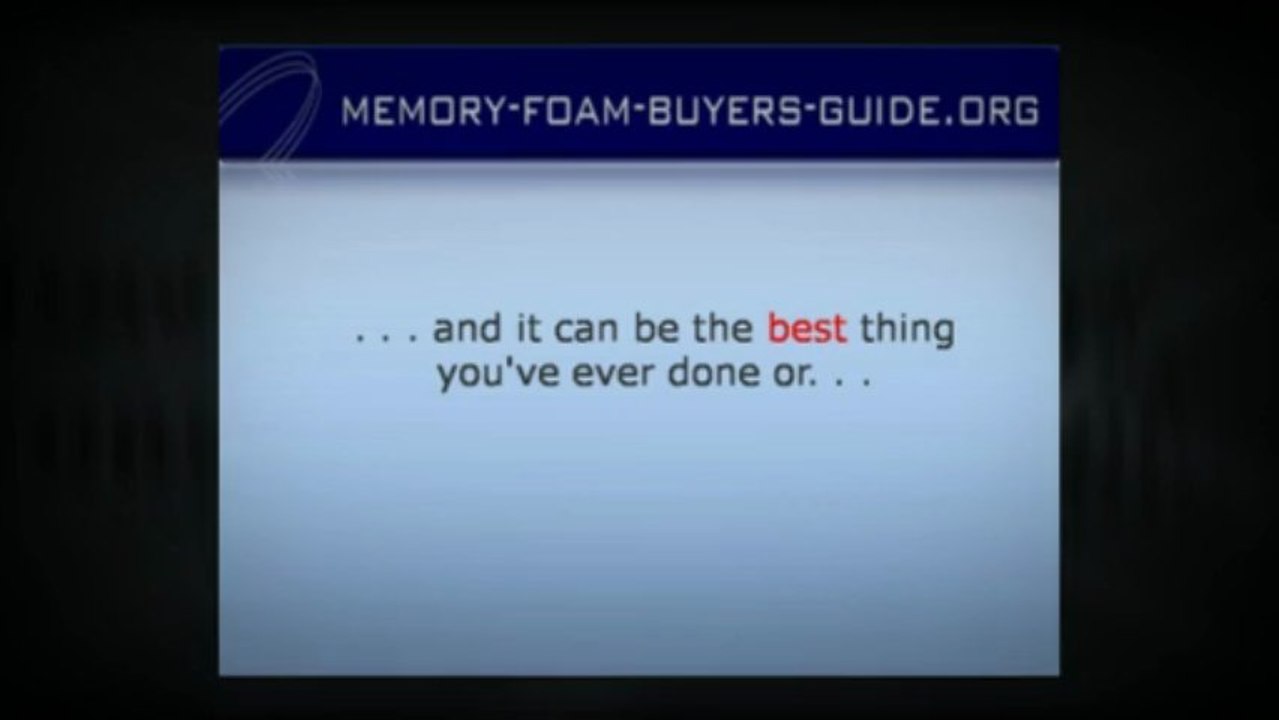 MEMORY-FOAM-BUYERS-GUIDE.ORG

. . . and it can be the best thing you've ever done or. . .